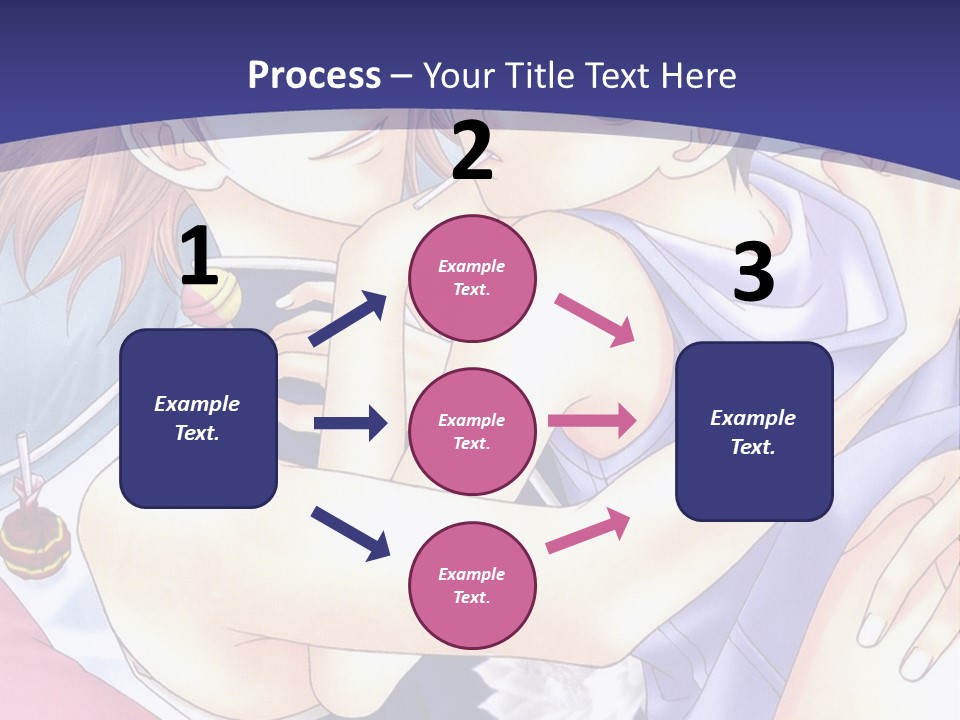 Process – Your Title Text Here

1

Example Text.

2

Example Text.

Example Text.

Example Text.

3

Example Text.